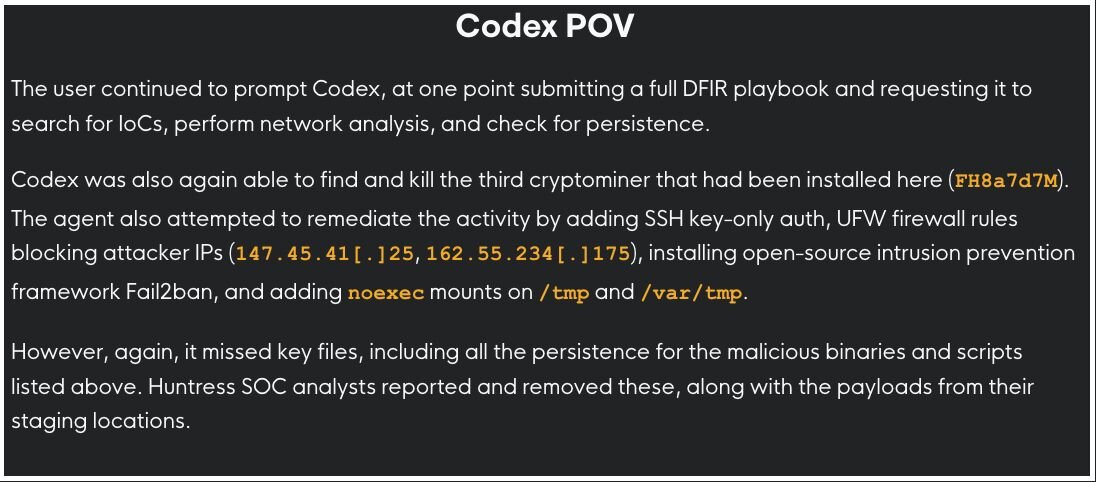 Codex POV

The user continued to prompt Codex, at one point submitting a full DFIR playbook and requesting it to search for IoCs, perform network analysis, and check for persistence.

Codex was also again able to find and kill the third cryptominer that had been installed here (FH8a7d7M). The agent also attempted to remediate the activity by adding SSH key-only auth, UFW firewall rules blocking attacker IPs (147.45.41[.]25, 162.55.234[.]175), installing open-source intrusion prevention framework Fail2ban, and adding noexec mounts on /tmp and /var/tmp.

However, again, it missed key files, including all the persistence for the malicious binaries and scripts listed above. Huntress SOC analysts reported and removed these, along with the payloads from their staging locations.